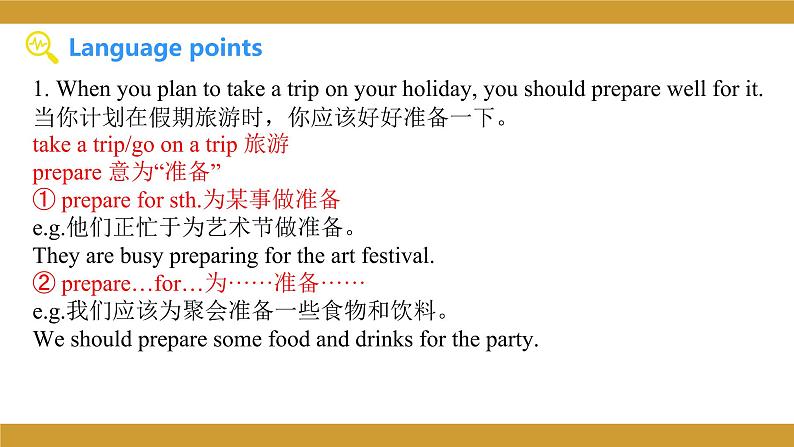 Language points

1. When you plan to take a trip on your holiday, you should prepare well for it.
当你计划在假期旅游时，你应该好好准备一下。
take a trip/go on a trip 旅游
prepare 意为“准备”
① prepare for sth.为某事做准备
e.g.他们正忙于为艺术节做准备。
They are busy preparing for the art festival.
② prepare…for…为……准备……
e.g.我们应该为聚会准备一些食物和饮料。
We should prepare some food and drinks for the party.